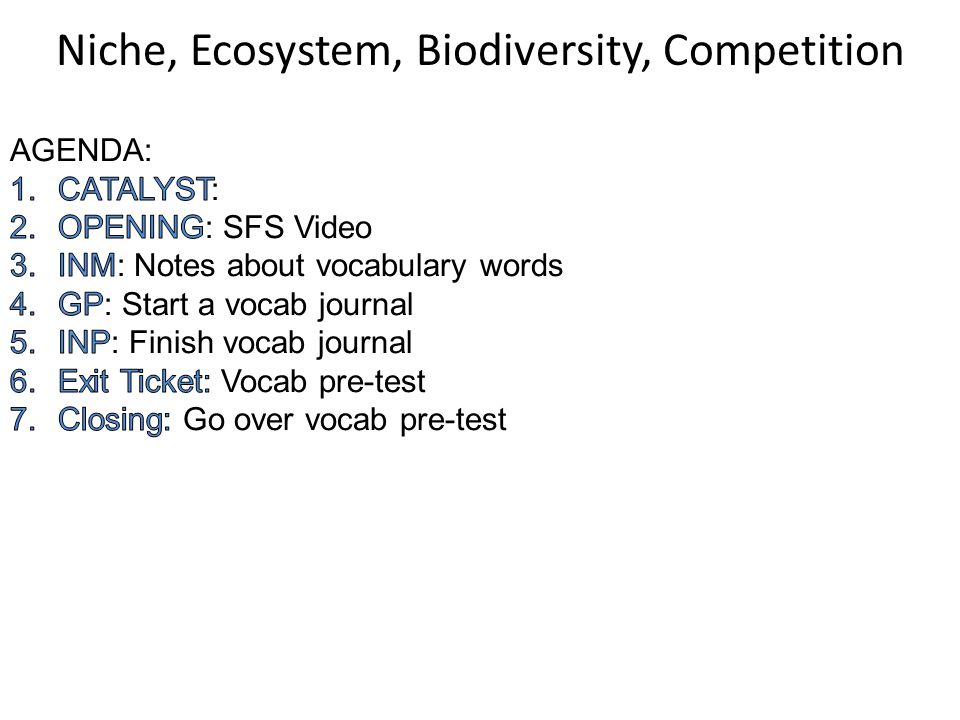 Niche, Ecosystem, Biodiversity, Competition

AGENDA:
1. CATALYST:
2. OPENING: SFS Video
3. INM: Notes about vocabulary words
4. GP: Start a vocab journal
5. INP: Finish vocab journal
6. Exit Ticket: Vocab pre-test
7. Closing: Go over vocab pre-test